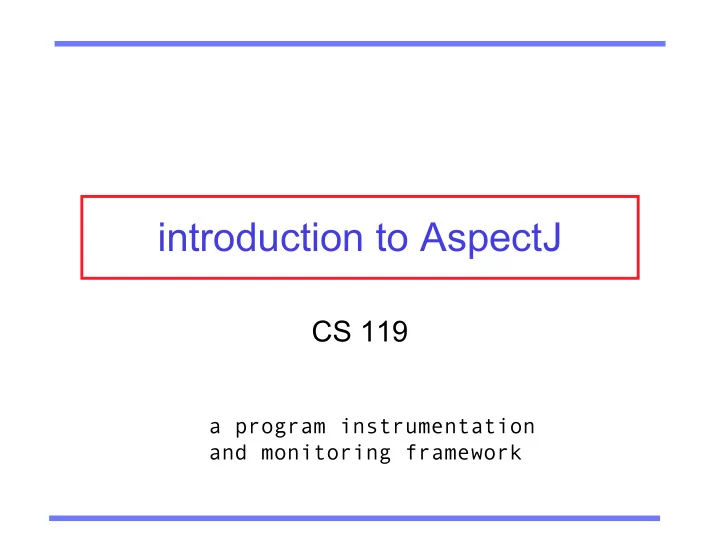 introduction to AspectJ

CS 119

a program instrumentation
and monitoring framework